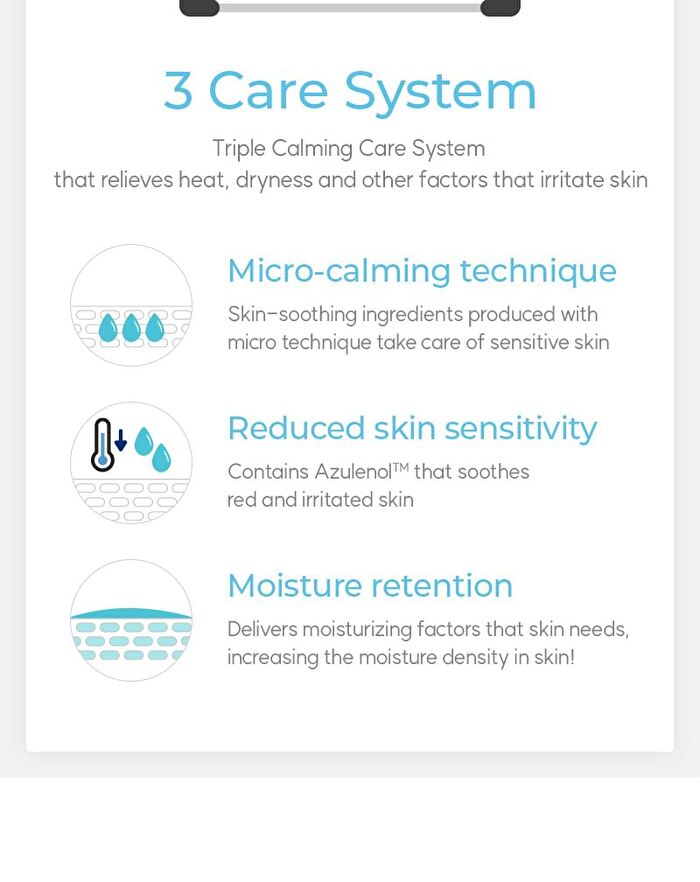 3 Care System

Triple Calming Care System
that relieves heat, dryness and other factors that irritate skin

Micro-calming technique

Skin-soothing ingredients produced with micro technique take care of sensitive skin

Reduced skin sensitivity

Contains Azulenol™ that soothes red and irritated skin

Moisture retention

Delivers moisturizing factors that skin needs, increasing the moisture density in skin!